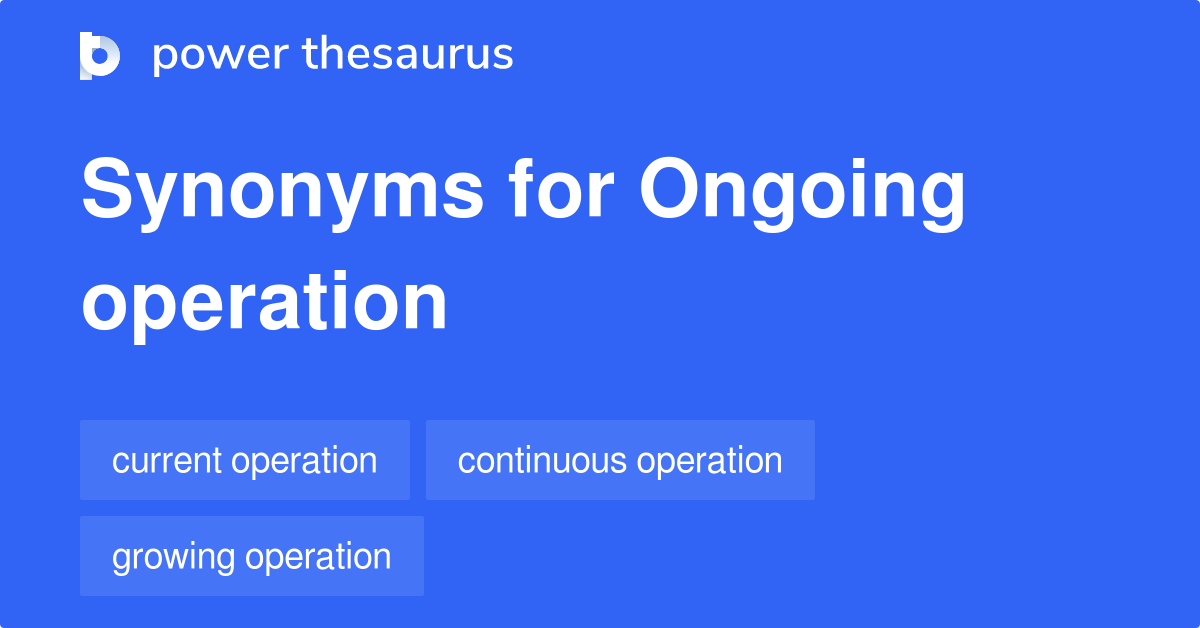 power thesaurus

Synonyms for Ongoing operation

current operation

continuous operation

growing operation